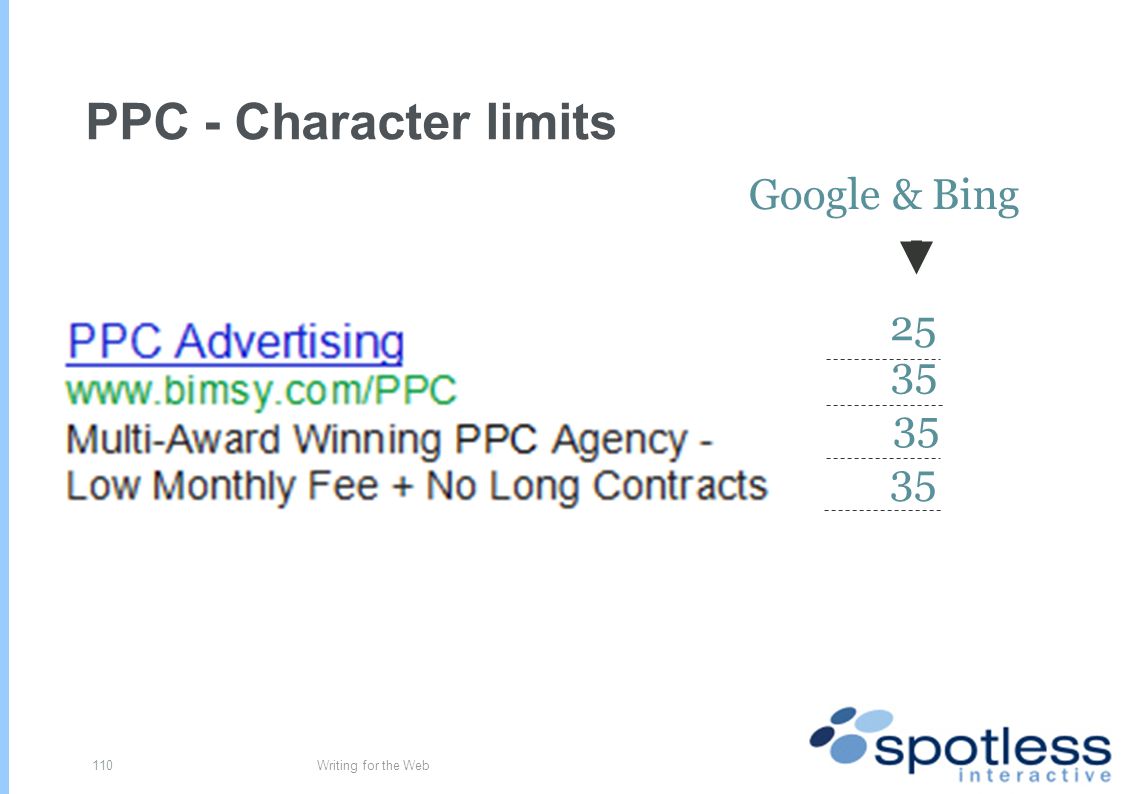 PPC - Character limits

Google & Bing

PPC Advertising
www.bimsy.com/PPC
Multi-Award Winning PPC Agency -
Low Monthly Fee + No Long Contracts

25
35
35
35

110

Writing for the Web

spotless
interactive